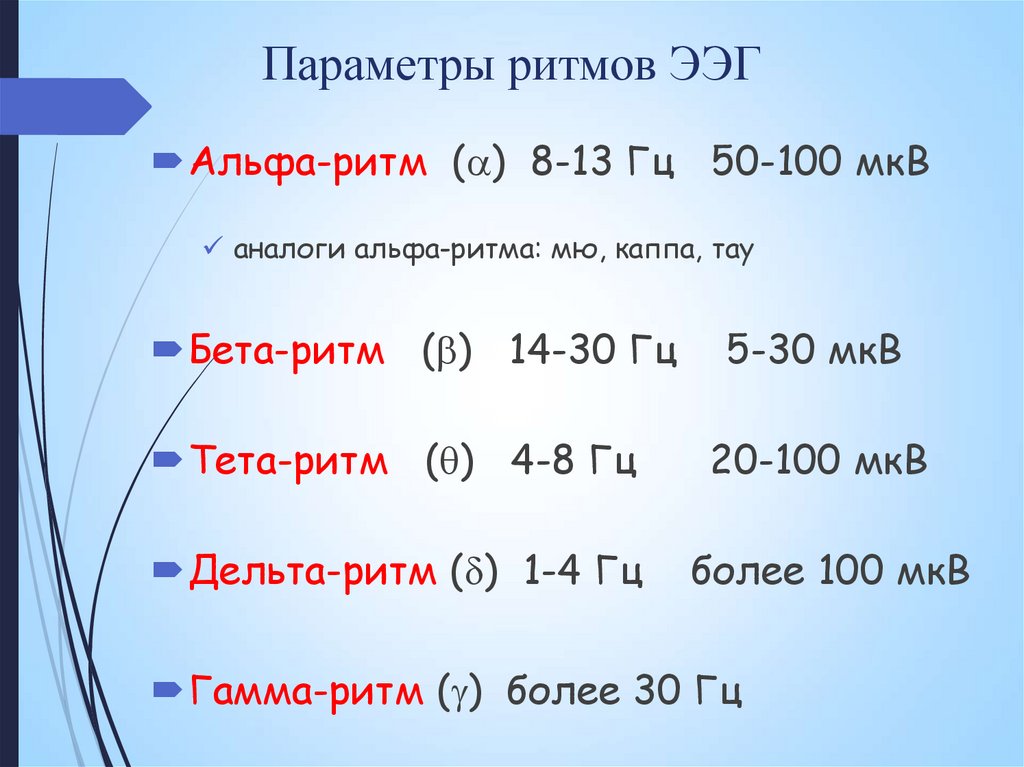 Параметры ритмов ЭЭГ

Альфа-ритм ($\alpha$) 8-13 Гц 50-100 мкВ

аналоги альфа-ритма: мю, каппа, тау

Бета-ритм ($\beta$) 14-30 Гц 5-30 мкВ

Тета-ритм ($\theta$) 4-8 Гц 20-100 мкВ

Дельта-ритм ($\delta$) 1-4 Гц более 100 мкВ

Гамма-ритм ($\gamma$) более 30 Гц